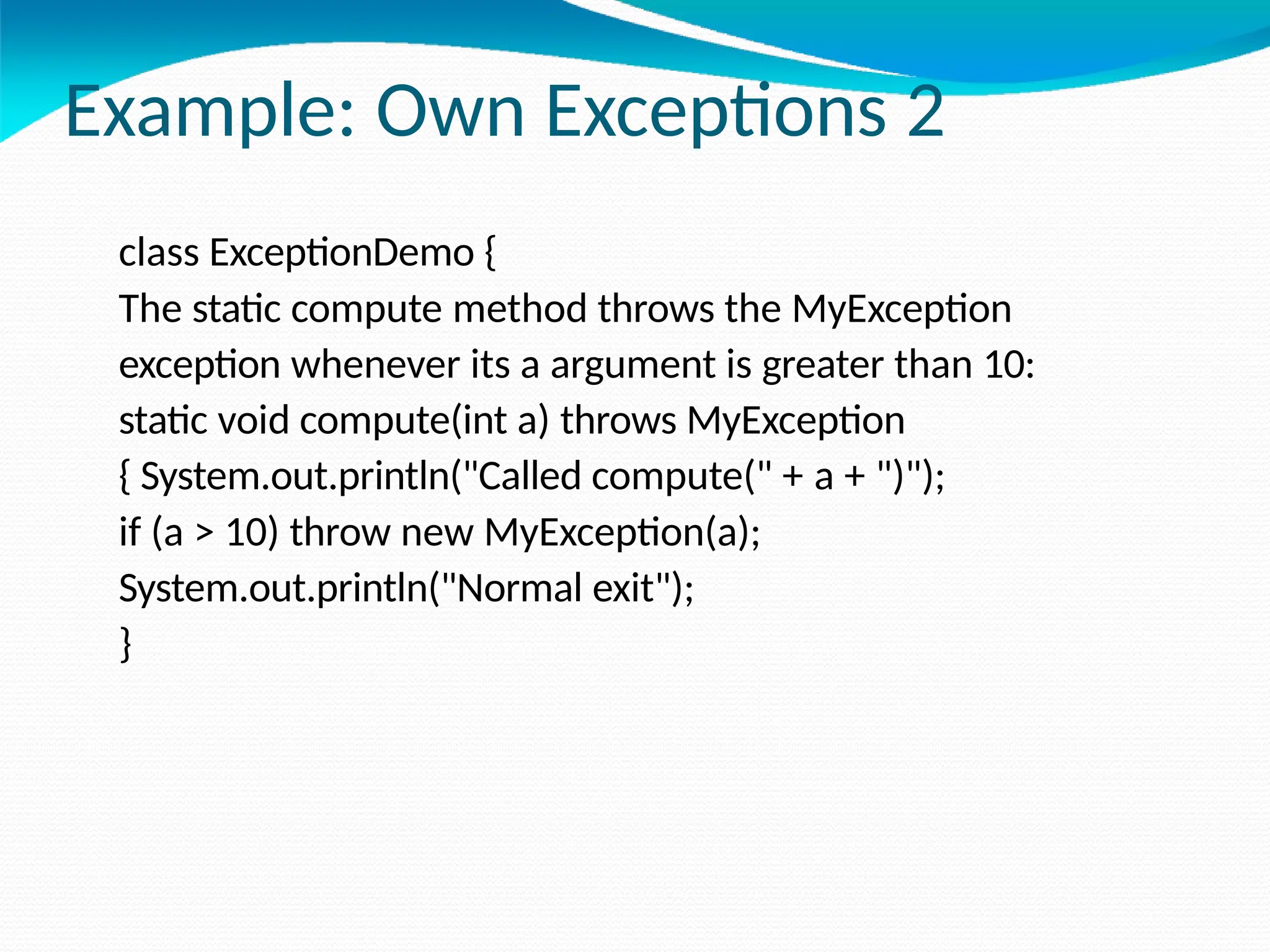 Example: Own Exceptions 2

class ExceptionDemo {
The static compute method throws the MyException exception whenever its a argument is greater than 10:
static void compute(int a) throws MyException
{ System.out.println("Called compute(" + a + ")");
if (a > 10) throw new MyException(a);
System.out.println("Normal exit");
}